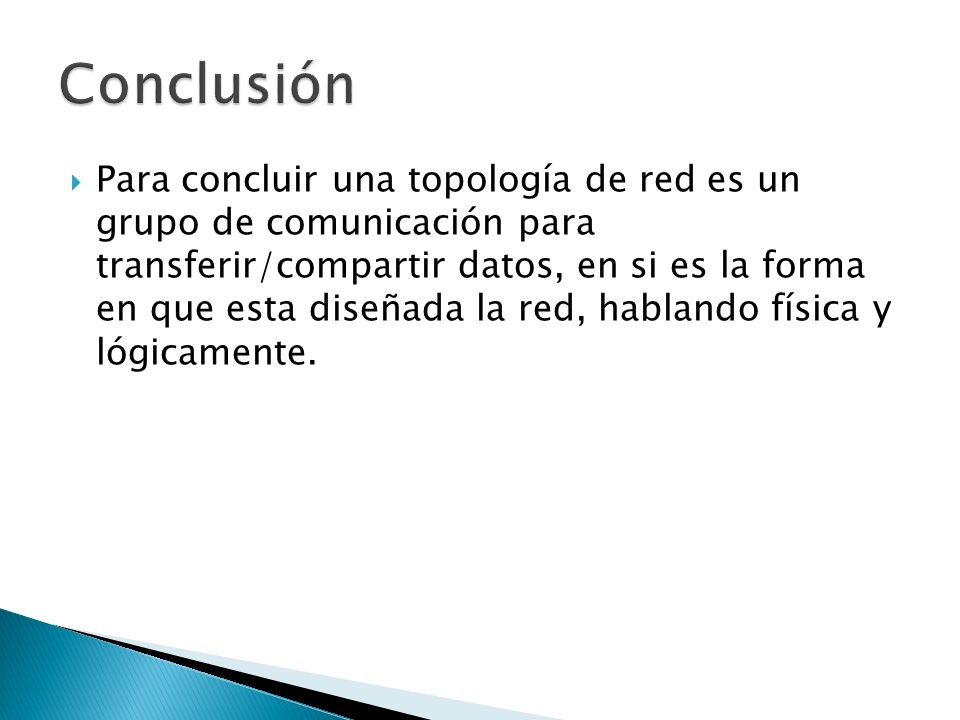 Conclusión

Para concluir una topología de red es un grupo de comunicación para transferir/compartir datos, en si es la forma en que esta diseñada la red, hablando física y lógicamente.